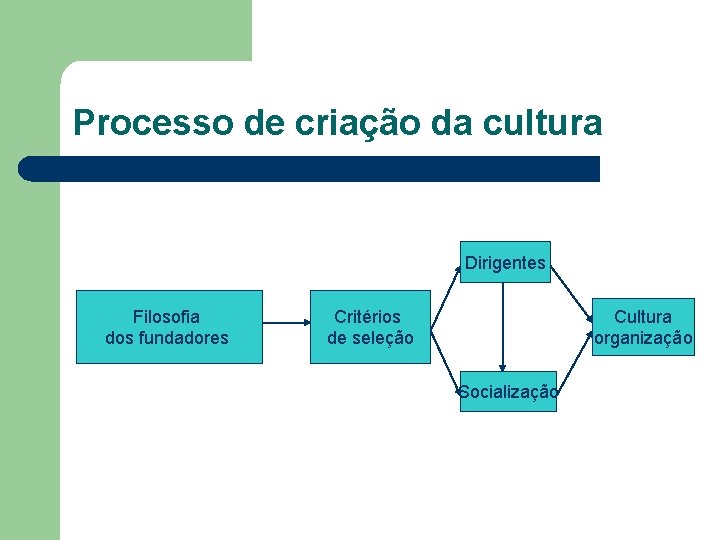 Processo de criação da cultura

Filosofia dos fundadores

Critérios de seleção

Dirigentes

Socialização

Cultura organização